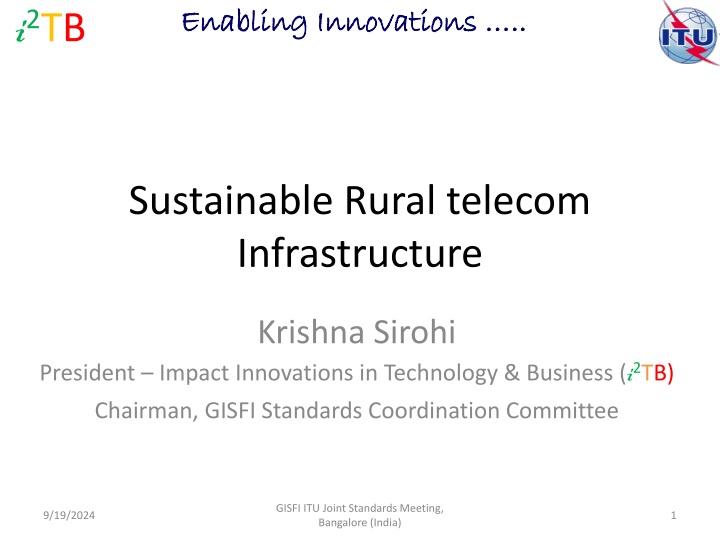 $i^2$TB

Enabling Innovations .....

ITU

Sustainable Rural telecom Infrastructure

Krishna Sirohi

President – Impact Innovations in Technology & Business ($i^2$TB)

Chairman, GISFI Standards Coordination Committee

9/19/2024

GISFI ITU Joint Standards Meeting, Bangalore (India)

1